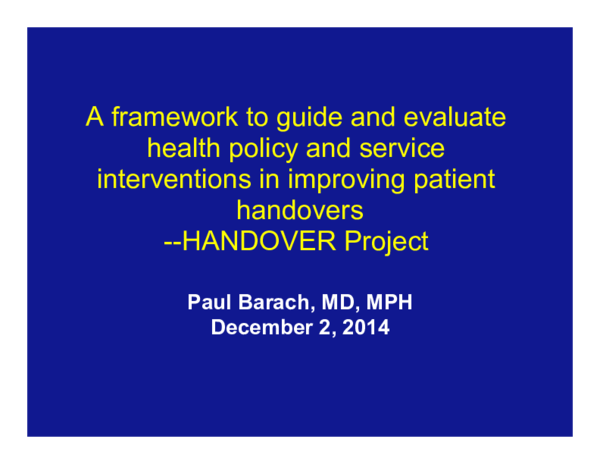 A framework to guide and evaluate health policy and service interventions in improving patient handovers
--HANDOVER Project

Paul Barach, MD, MPH
December 2, 2014